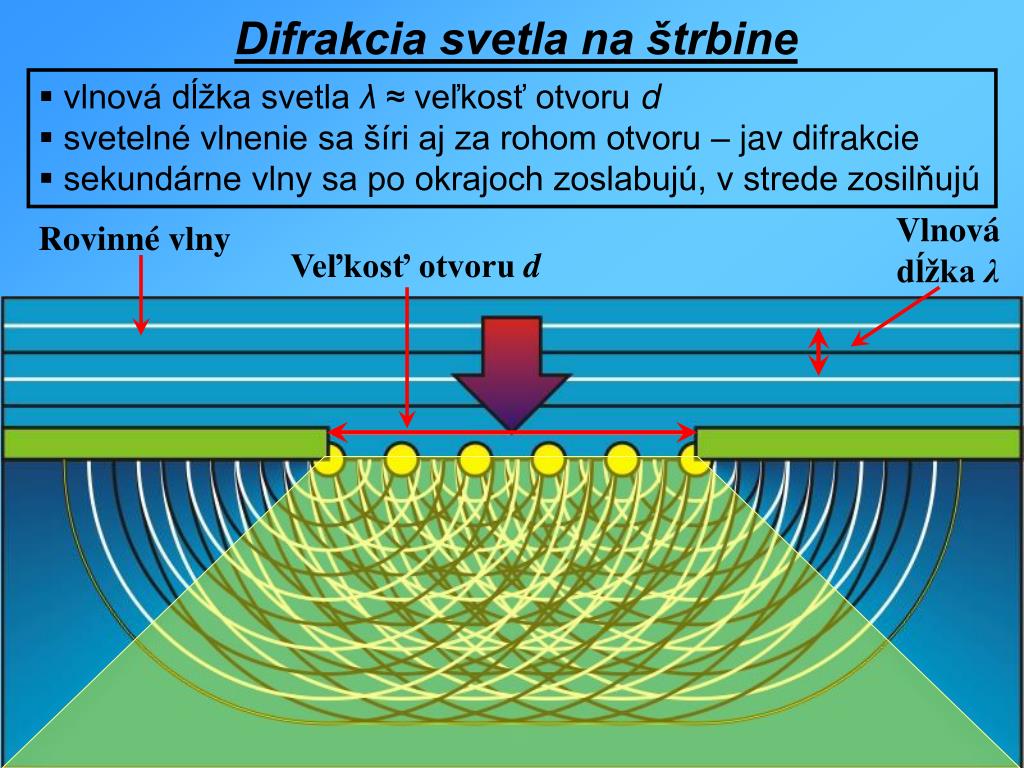 Difrakcia svetla na štrbine

▪ vlnová dĺžka svetla $\lambda$ ≈ veľkosť otvoru $d$
▪ svetelné vlnenie sa šíri aj za rohom otvoru – jav difrakcie
▪ sekundárne vlny sa po okrajoch zoslabujú, v strede zosilňujú

Rovinné vlny

Veľkosť otvoru $d$

Vlnová dĺžka $\lambda$